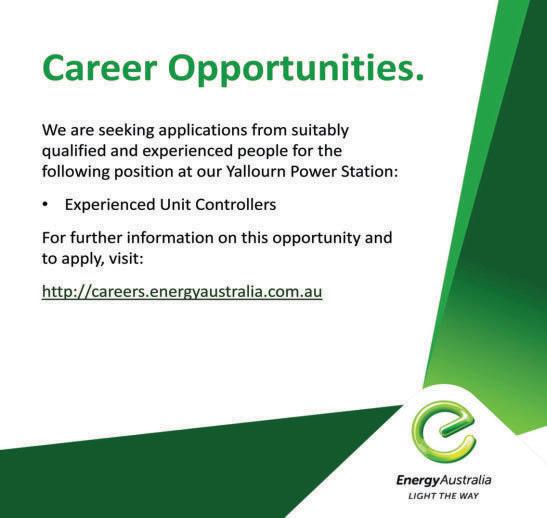 Career Opportunities.

We are seeking applications from suitably qualified and experienced people for the following position at our Yallourn Power Station:

• Experienced Unit Controllers

For further information on this opportunity and to apply, visit:

http://careers.energyaustralia.com.au

EnergyAustralia
LIGHT THE WAY